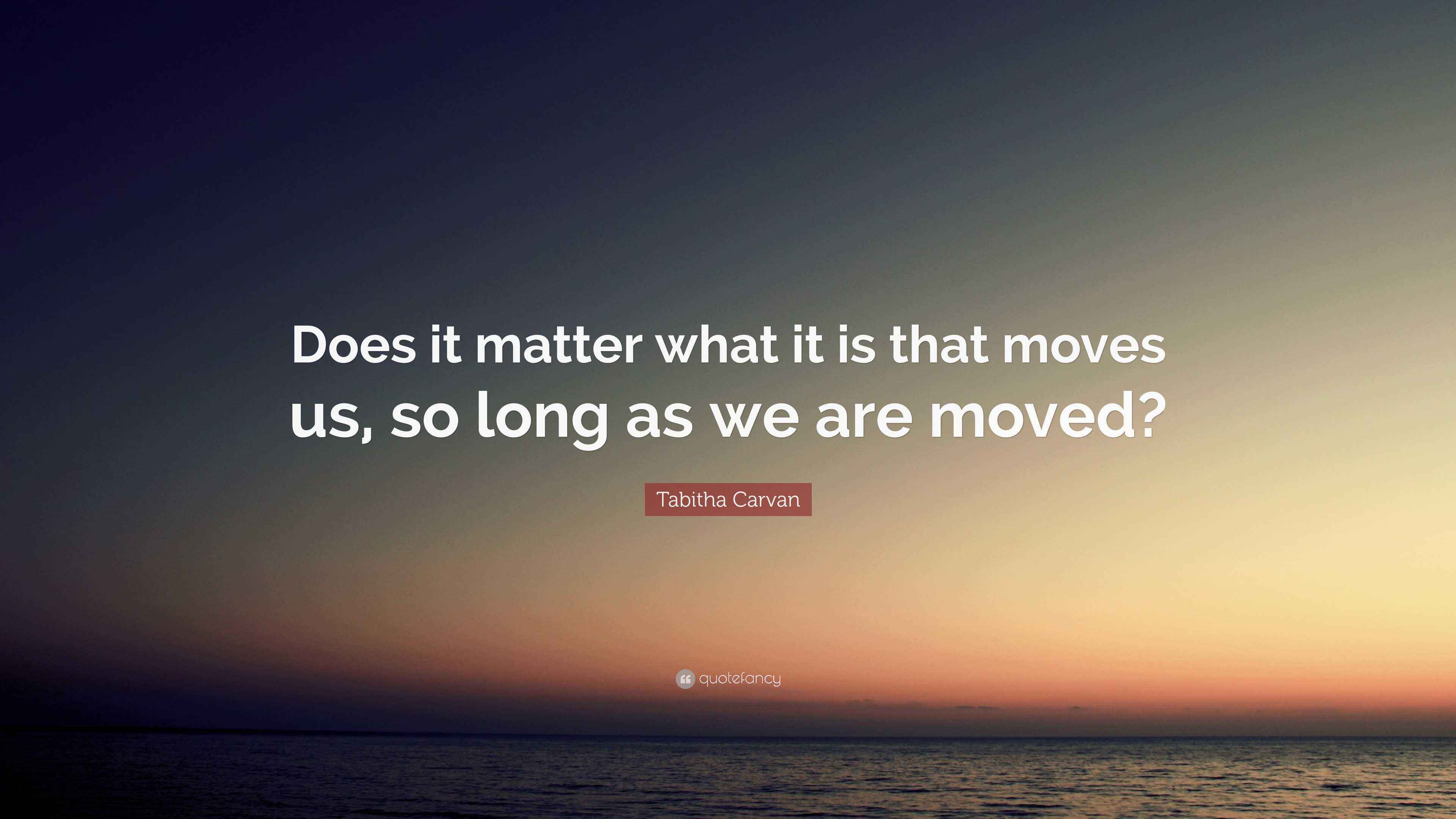 Does it matter what it is that moves us, so long as we are moved?

Tabitha Carvan

quotefancy